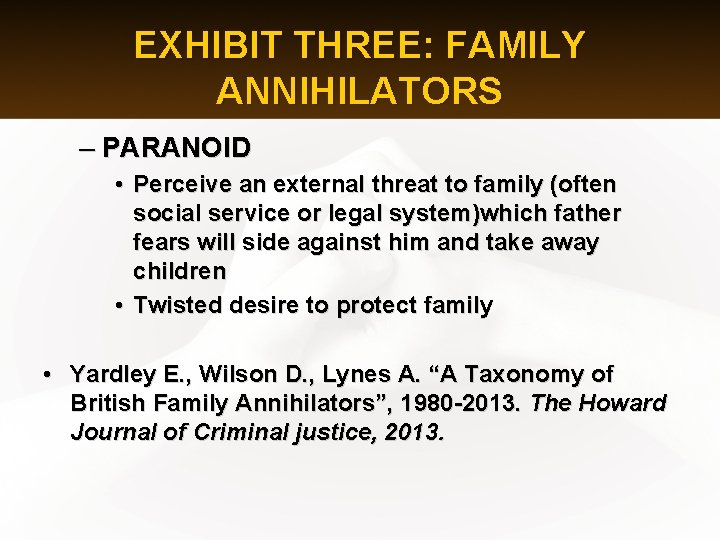 EXHIBIT THREE: FAMILY ANNIHILATORS

– PARANOID

• Perceive an external threat to family (often social service or legal system)which father fears will side against him and take away children

• Twisted desire to protect family

• Yardley E., Wilson D., Lynes A. “A Taxonomy of British Family Annihilators”, 1980-2013. The Howard Journal of Criminal justice, 2013.